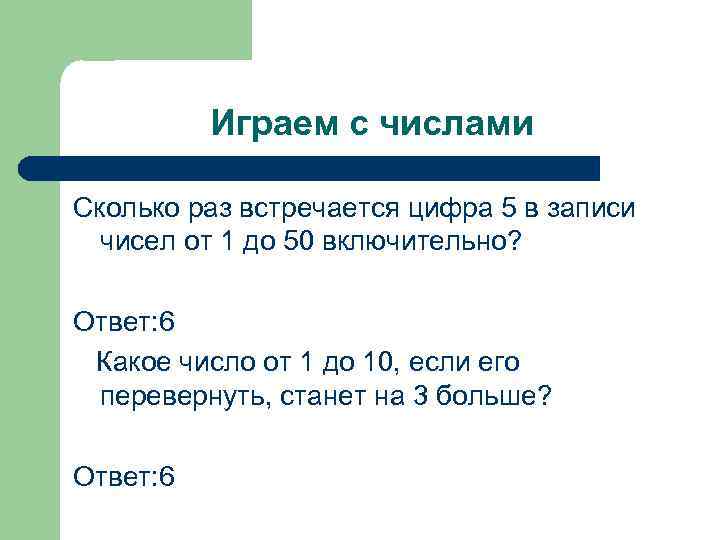 Играем с числами

Сколько раз встречается цифра 5 в записи чисел от 1 до 50 включительно?

Ответ:6

Какое число от 1 до 10, если его перевернуть, станет на 3 больше?

Ответ:6